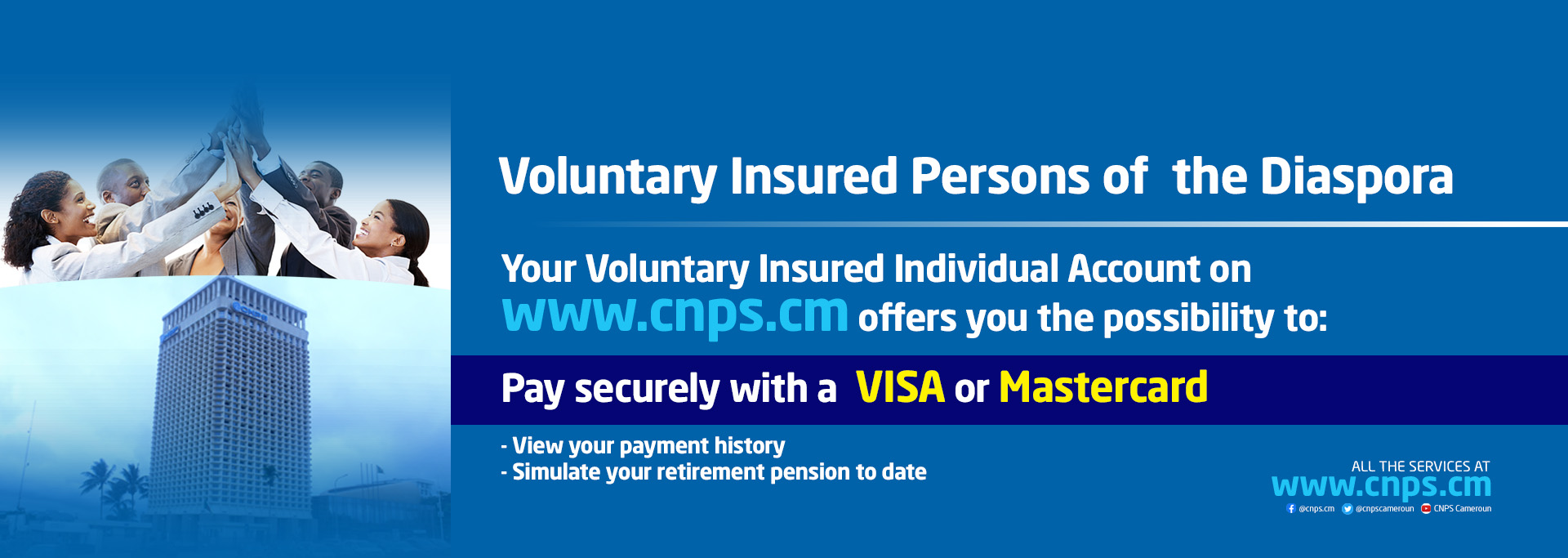 Voluntary Insured Persons of the Diaspora

Your Voluntary Insured Individual Account on www.cnps.cm offers you the possibility to:

Pay securely with a VISA or Mastercard

- View your payment history
- Simulate your retirement pension to date

ALL THE SERVICES AT
www.cnps.cm
@cnps.cm @cnpscameroun CNPS Cameroun